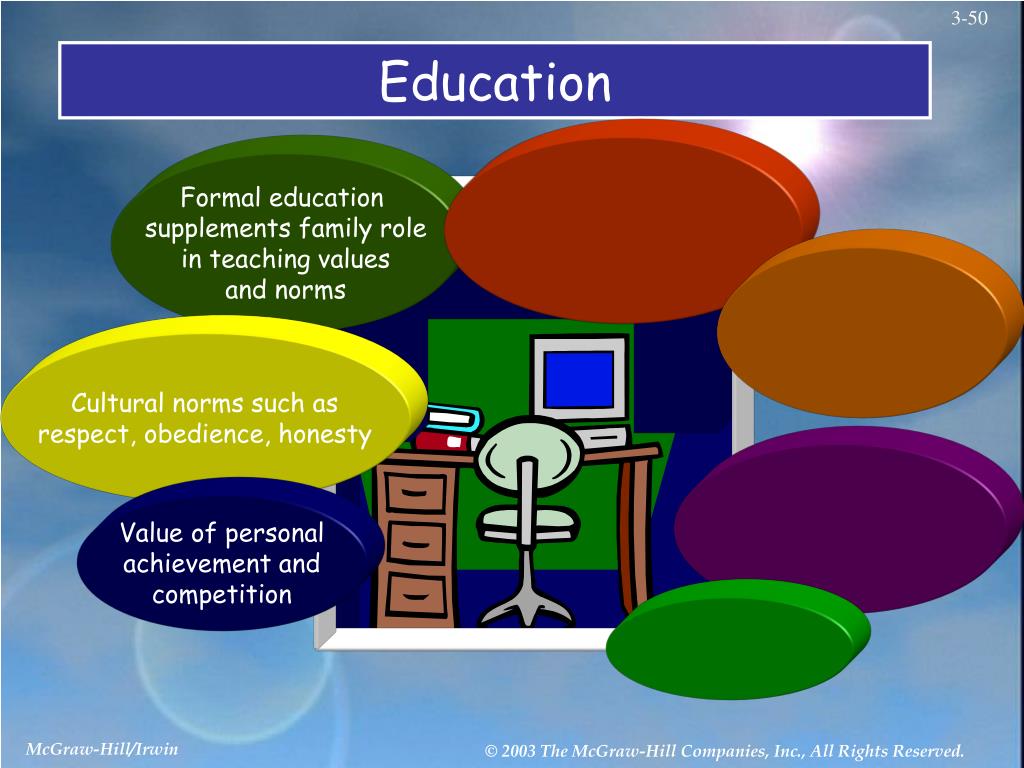 3-50

Education

Formal education supplements family role in teaching values and norms

Cultural norms such as respect, obedience, honesty

Value of personal achievement and competition

McGraw-Hill/Irwin

© 2003 The McGraw-Hill Companies, Inc., All Rights Reserved.